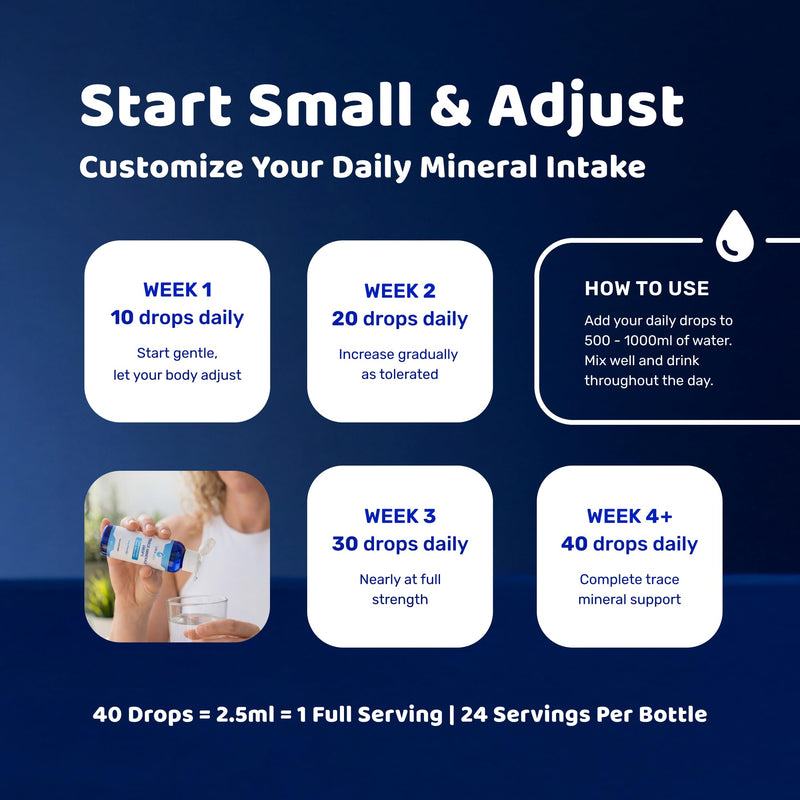 Start Small & Adjust

Customize Your Daily Mineral Intake

WEEK 1
10 drops daily
Start gentle,
let your body adjust

WEEK 2
20 drops daily
Increase gradually
as tolerated

HOW TO USE
Add your daily drops to 500 - 1000ml of water. Mix well and drink throughout the day.

WEEK 3
30 drops daily
Nearly at full
strength

WEEK 4+
40 drops daily
Complete trace
mineral support

40 Drops = 2.5ml = 1 Full Serving | 24 Servings Per Bottle